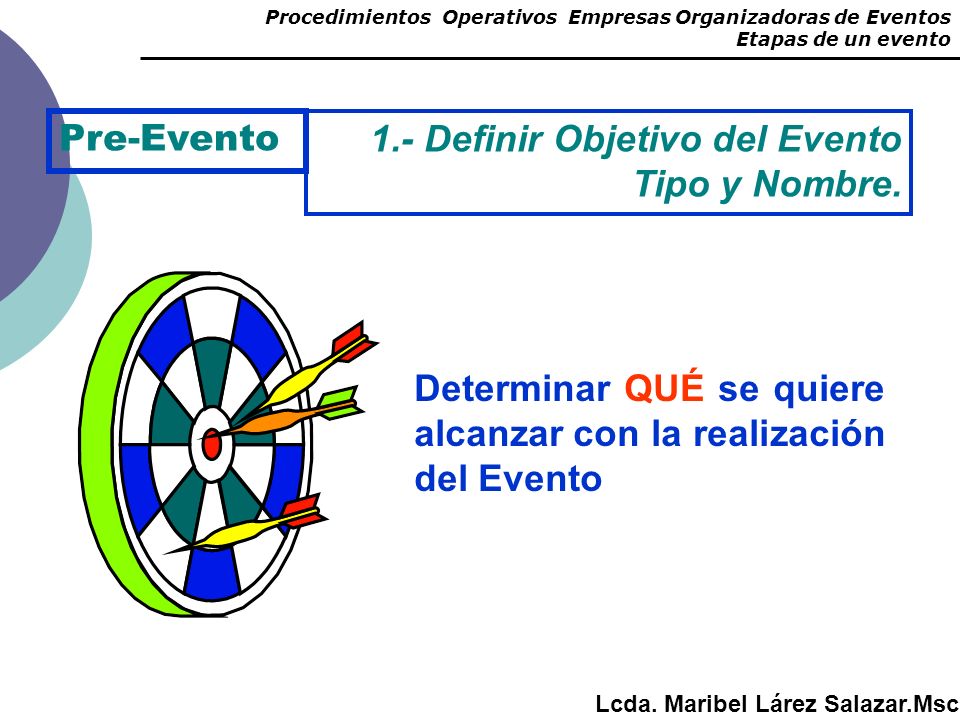 Procedimientos Operativos Empresas Organizadoras de Eventos
Etapas de un evento

Pre-Evento

1.- Definir Objetivo del Evento
Tipo y Nombre.

Determinar QUÉ se quiere alcanzar con la realización del Evento

Lcda. Maribel Lárez Salazar.Msc